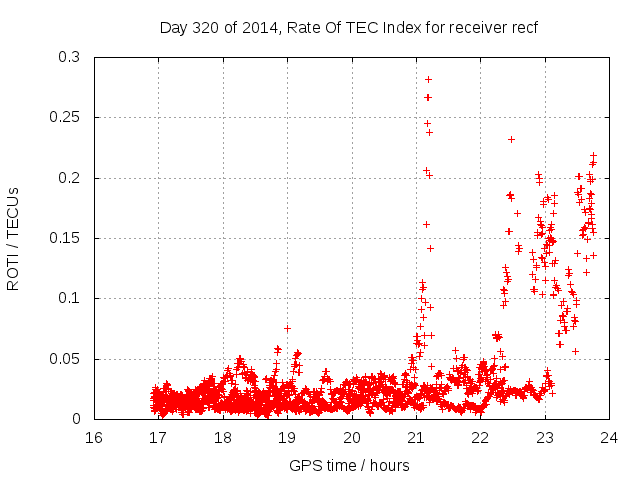 Day 320 of 2014, Rate Of TEC Index for receiver recf

ROTI / TECUs

0.3
0.25
0.2
0.15
0.1
0.05
0

16 17 18 19 20 21 22 23 24

GPS time / hours